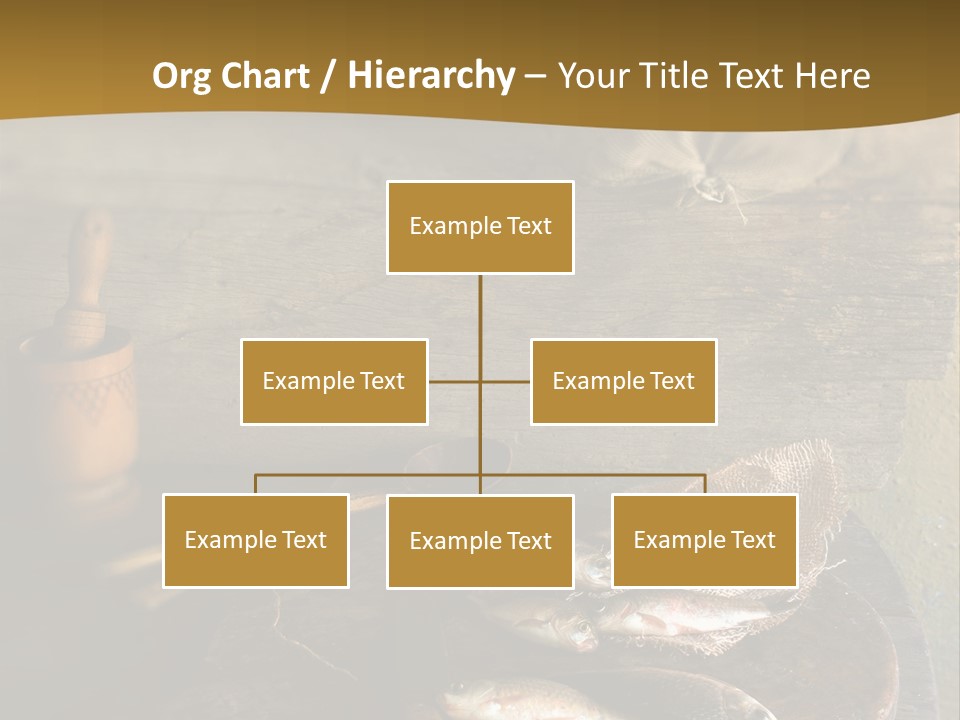 Org Chart / Hierarchy – Your Title Text Here

Example Text

Example Text

Example Text

Example Text

Example Text

Example Text